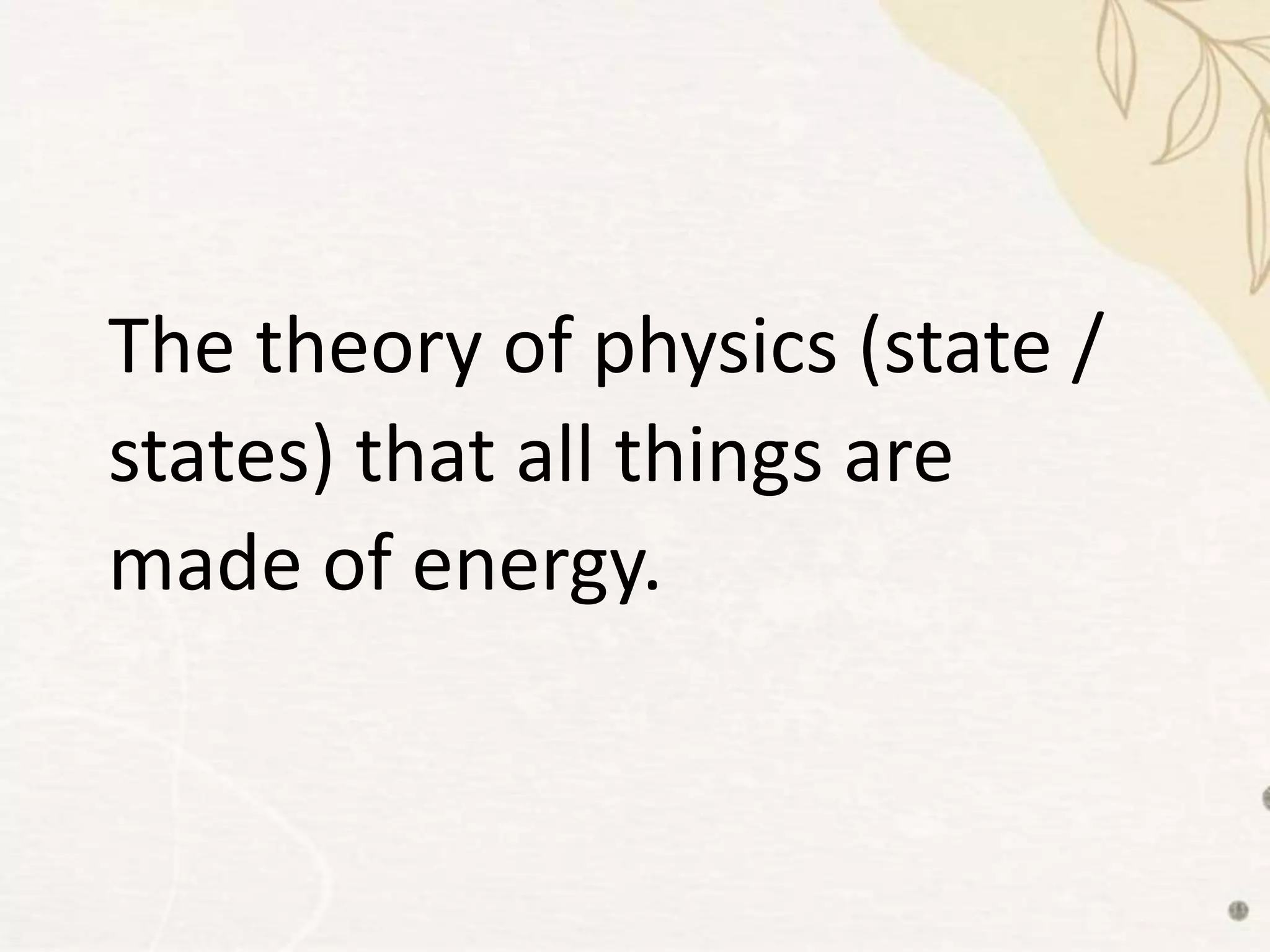 The theory of physics (state / states) that all things are made of energy.